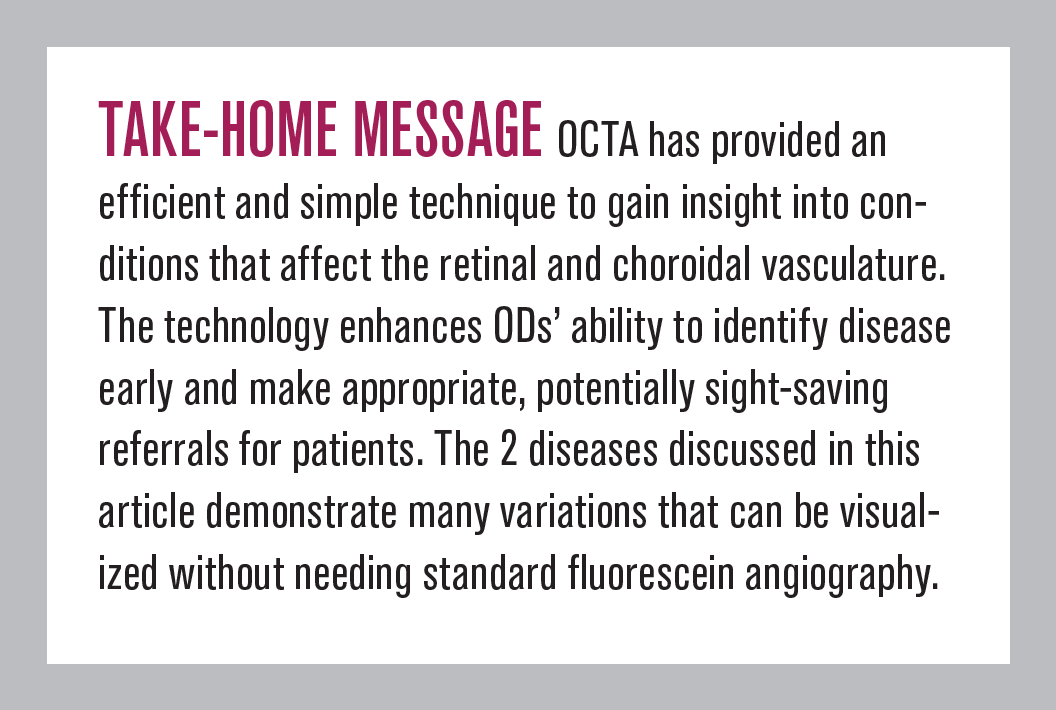 TAKE-HOME MESSAGE OCTA has provided an efficient and simple technique to gain insight into conditions that affect the retinal and choroidal vasculature. The technology enhances ODs' ability to identify disease early and make appropriate, potentially sight-saving referrals for patients. The 2 diseases discussed in this article demonstrate many variations that can be visualized without needing standard fluorescein angiography.